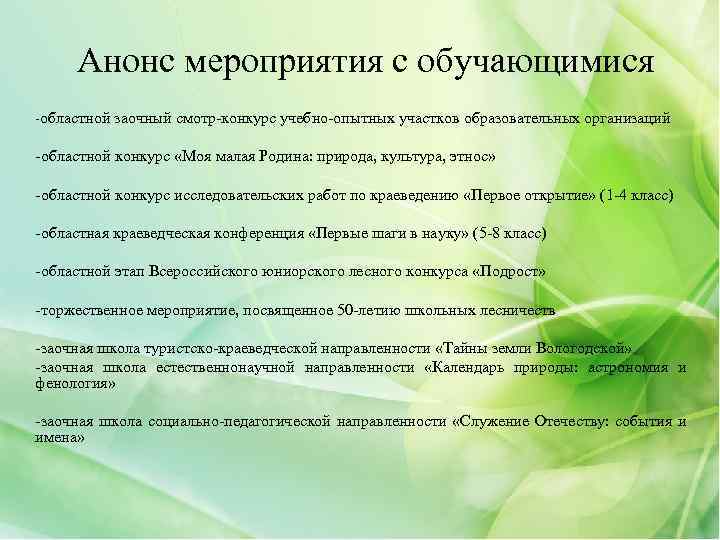 Анонс мероприятия с обучающимися

-областной заочный смотр-конкурс учебно-опытных участков образовательных организаций

-областной конкурс «Моя малая Родина: природа, культура, этнос»

-областной конкурс исследовательских работ по краеведению «Первое открытие» (1-4 класс)

-областная краеведческая конференция «Первые шаги в науку» (5-8 класс)

-областной этап Всероссийского юниорского лесного конкурса «Подрост»

-торжественное мероприятие, посвященное 50-летию школьных лесничеств

-заочная школа туристско-краеведческой направленности «Тайны земли Вологодской»

-заочная школа естественнонаучной направленности «Календарь природы: астрономия и фенология»

-заочная школа социально-педагогической направленности «Служение Отечеству: события и имена»